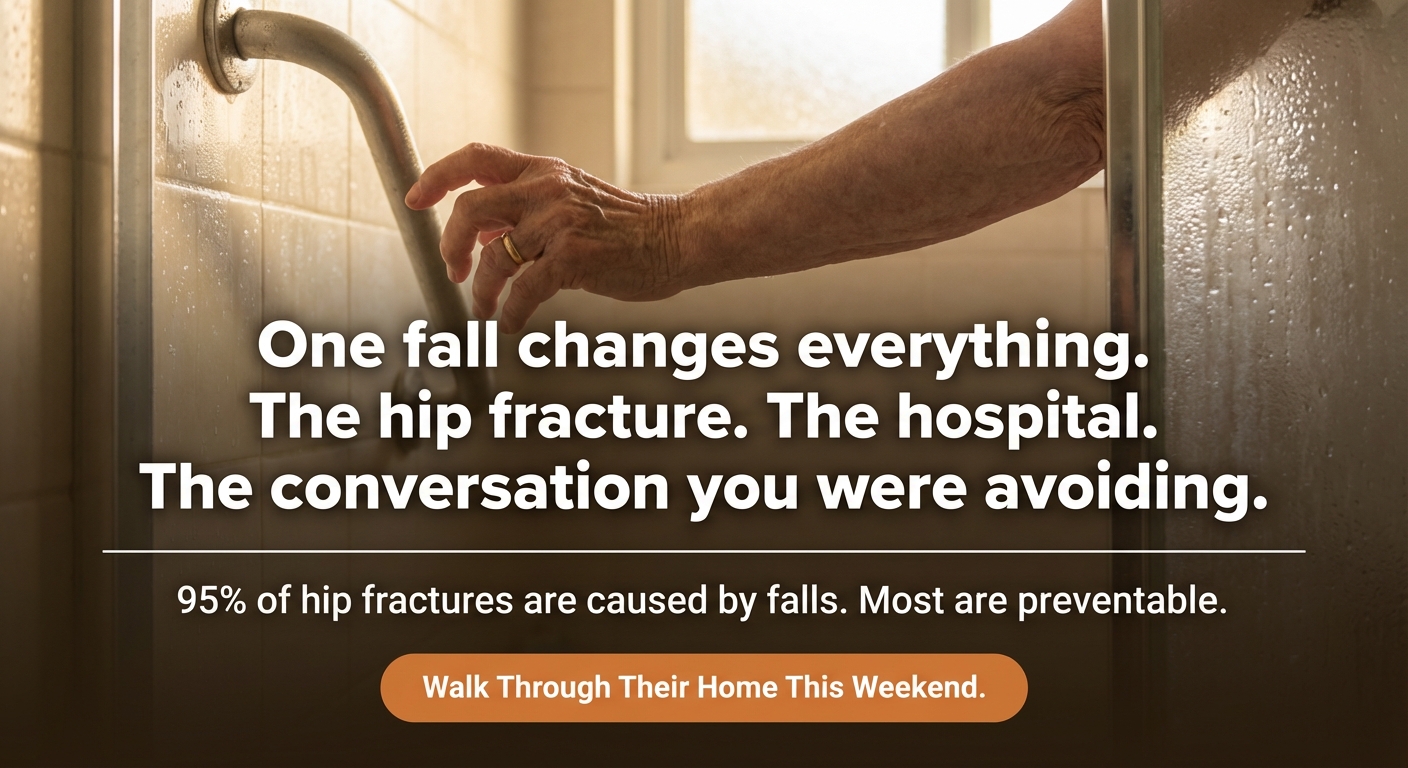 One fall changes everything.
The hip fracture. The hospital.
The conversation you were avoiding.

95% of hip fractures are caused by falls. Most are preventable.

Walk Through Their Home This Weekend.